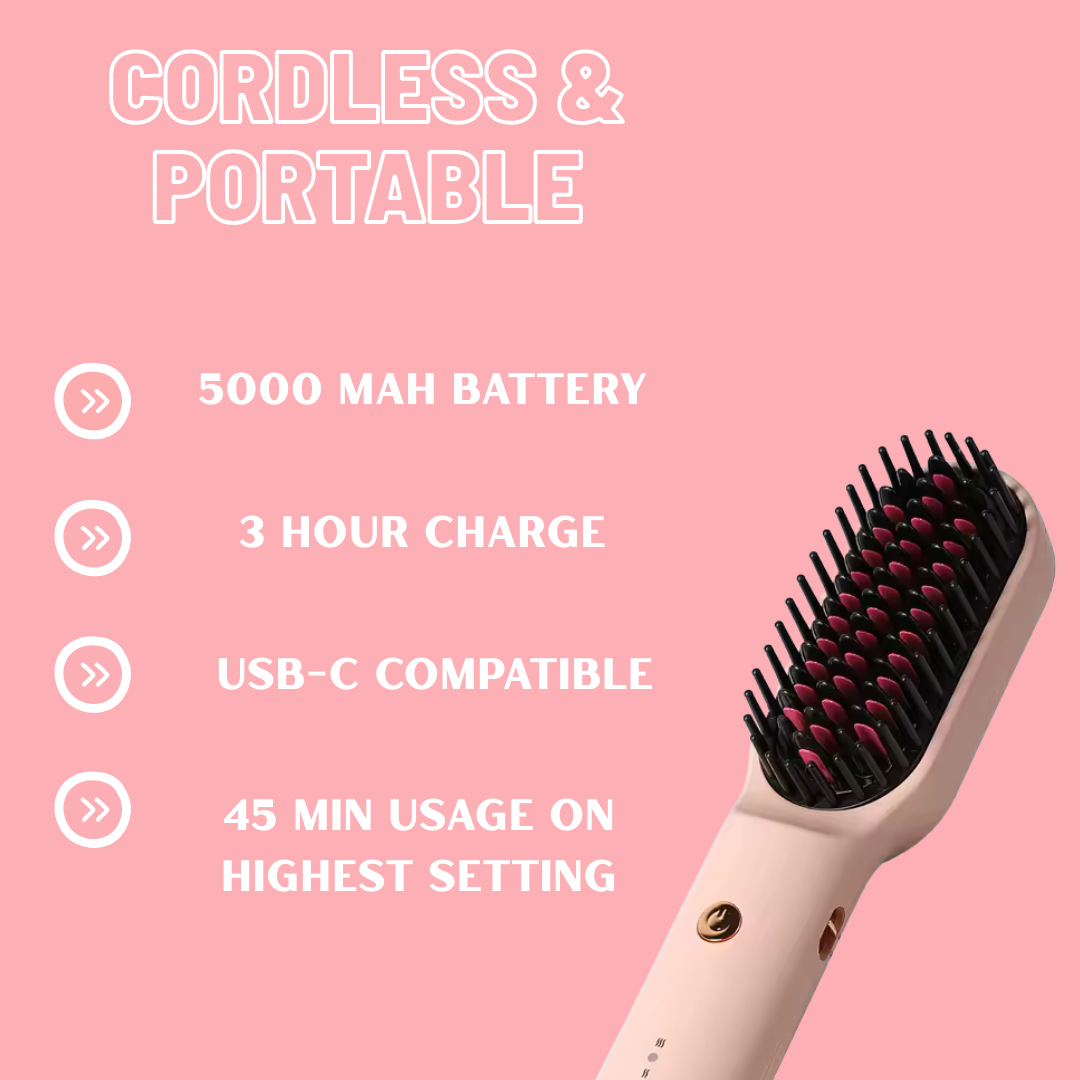 CORDLESS & PORTABLE

5000 MAH BATTERY

3 HOUR CHARGE

USB-C COMPATIBLE

45 MIN USAGE ON HIGHEST SETTING